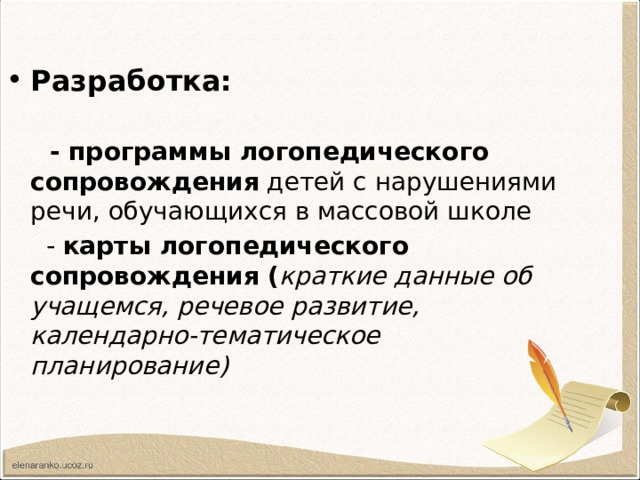 • Разработка:

- программы логопедического сопровождения детей с нарушениями речи, обучающихся в массовой школе

- карты логопедического сопровождения (краткие данные об учащемся, речевое развитие, календарно-тематическое планирование)

elenaranko.ucoz.ru